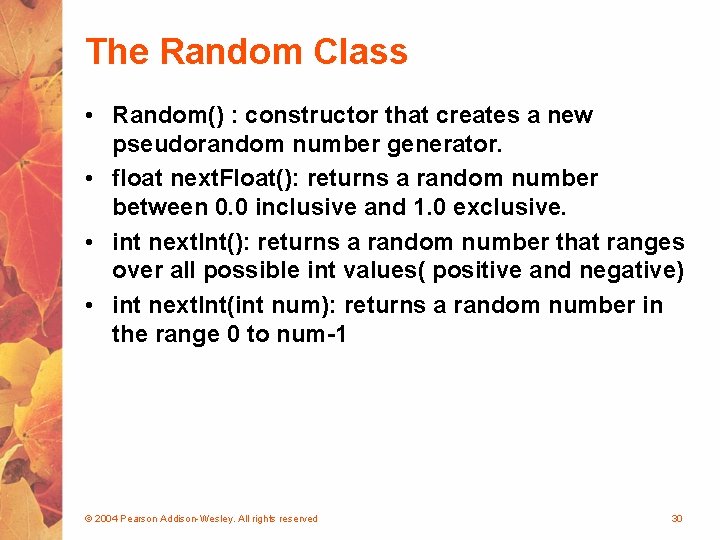 The Random Class

• Random() : constructor that creates a new pseudorandom number generator.
• float nextFloat(): returns a random number between 0.0 inclusive and 1.0 exclusive.
• int nextInt(): returns a random number that ranges over all possible int values( positive and negative)
• int nextInt(int num): returns a random number in the range 0 to num-1

© 2004 Pearson Addison-Wesley. All rights reserved

30